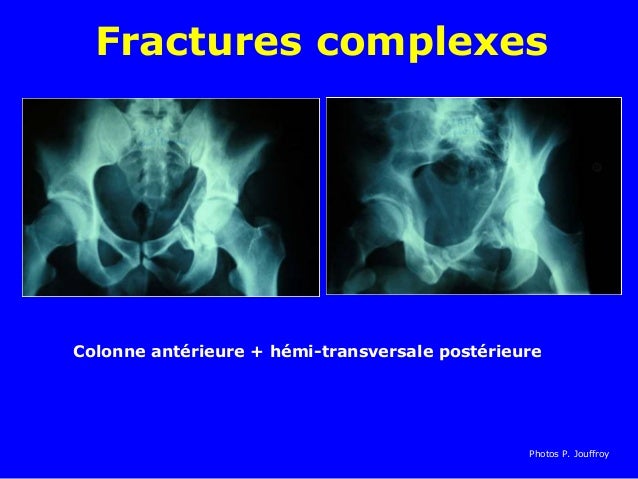 Fractures complexes

Colonne antérieure + hémi-transversale postérieure

Photos P. Jouffroy